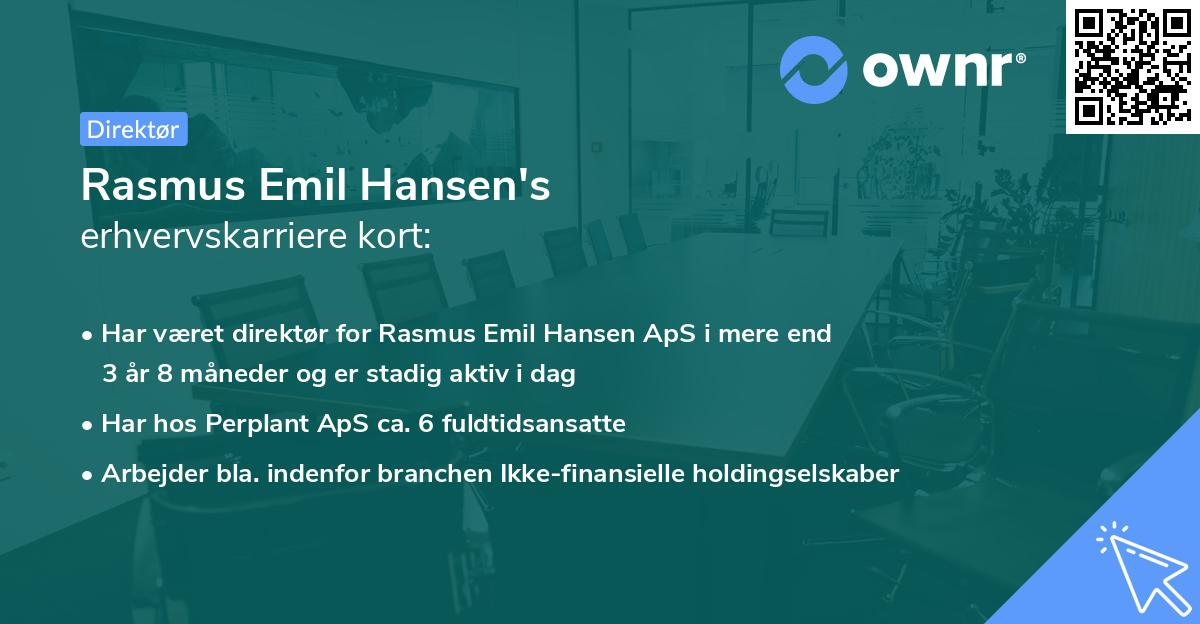 ownr®

Direktør

Rasmus Emil Hansen's
erhvervskarriere kort:

• Har været direktør for Rasmus Emil Hansen ApS i mere end 3 år 8 måneder og er stadig aktiv i dag
• Har hos Perplant ApS ca. 6 fuldtidsansatte
• Arbejder bla. indenfor branchen Ikke-finansielle holdingselskaber